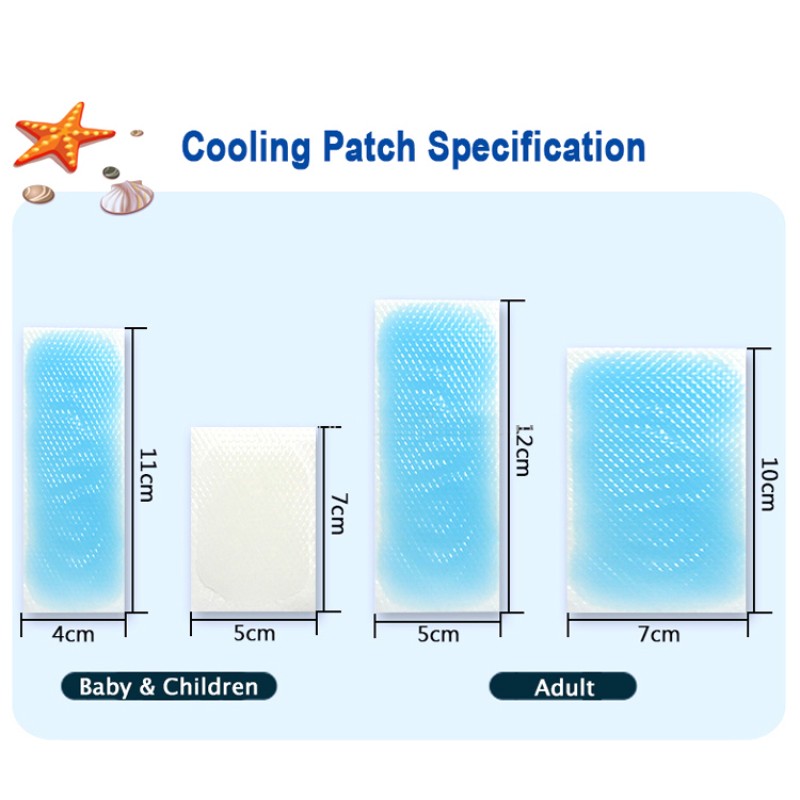 Cooling Patch Specification

11cm

4cm

7cm

5cm

12cm

5cm

10cm

7cm

Baby & Children

Adult